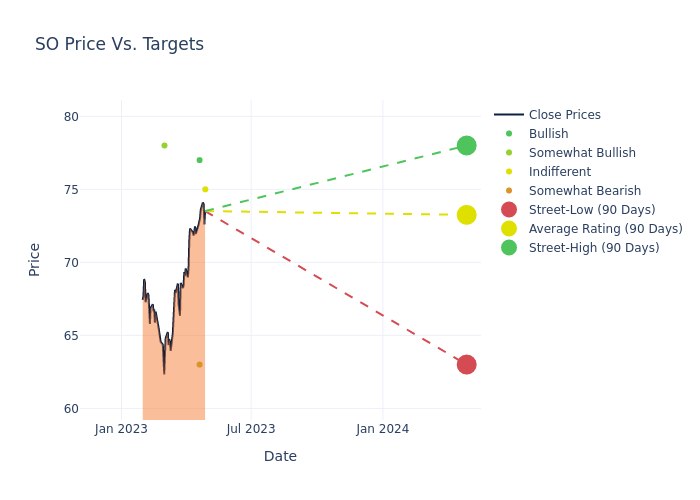 SO Price Vs. Targets

80
75
70
65
60

Price

Jan 2023
Jul 2023
Jan 2024

Date

Close Prices
Bullish
Somewhat Bullish
Indifferent
Somewhat Bearish
Street-Low (90 Days)
Average Rating (90 Days)
Street-High (90 Days)